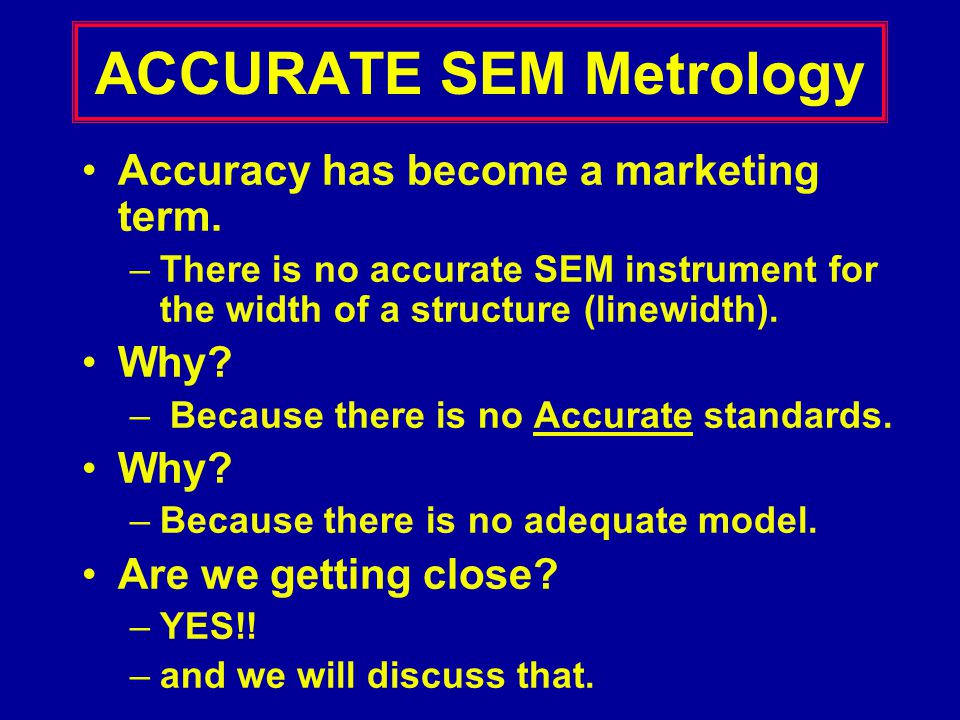 ACCURATE SEM Metrology

• Accuracy has become a marketing term.
– There is no accurate SEM instrument for the width of a structure (linewidth).

• Why?
– Because there is no Accurate standards.

• Why?
– Because there is no adequate model.

• Are we getting close?
– YES!!
– and we will discuss that.